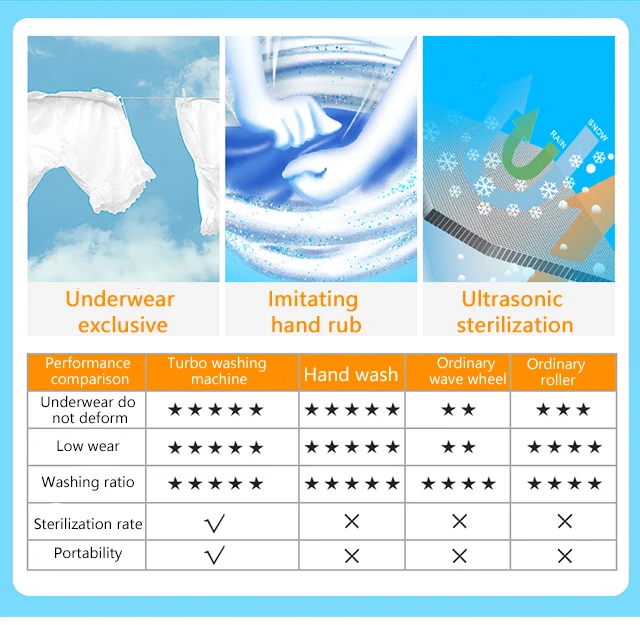 RAIN SNOW

Underwear exclusive

Imitating hand rub

Ultrasonic sterilization

| Performance comparison | Turbo washing machine | Hand wash | Ordinary wave wheel | Ordinary roller |
|---|---|---|---|---|
| Underwear do not deform | ★★★★★ | ★★★★★ | ★★ | ★★★ |
| Low wear | ★★★★★ | ★★★★★ | ★★ | ★★★★ |
| Washing ratio | ★★★★★ | ★★★★★ | ★★★★ | ★★★★ |
| Sterilization rate | √ | × | × | × |
| Portability | √ | × | × | × |